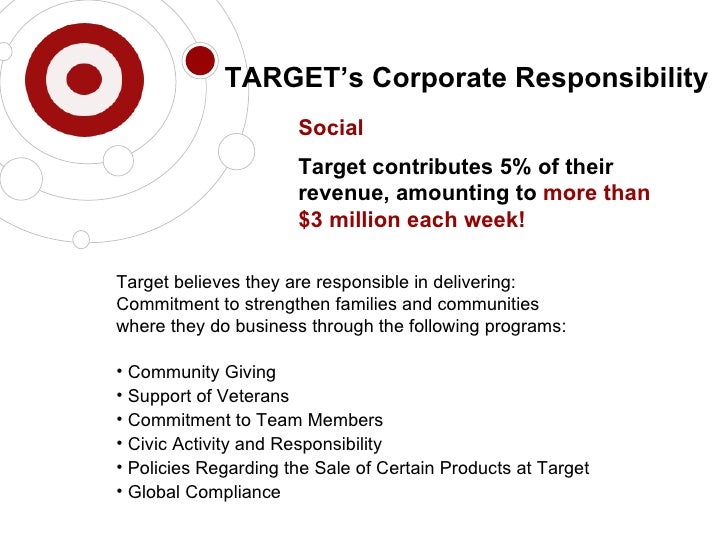 TARGET's Corporate Responsibility

Social

Target contributes 5% of their revenue, amounting to more than $3 million each week!

Target believes they are responsible in delivering: Commitment to strengthen families and communities where they do business through the following programs:

• Community Giving
• Support of Veterans
• Commitment to Team Members
• Civic Activity and Responsibility
• Policies Regarding the Sale of Certain Products at Target
• Global Compliance